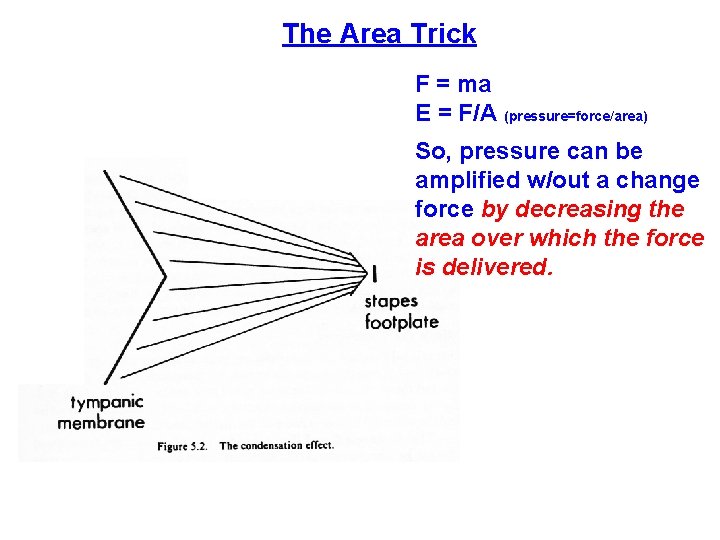 The Area Trick

F = ma
E = F/A (pressure=force/area)

So, pressure can be amplified w/out a change force by decreasing the area over which the force is delivered.

stapes footplate

tympanic membrane

Figure 5.2. The condensation effect.